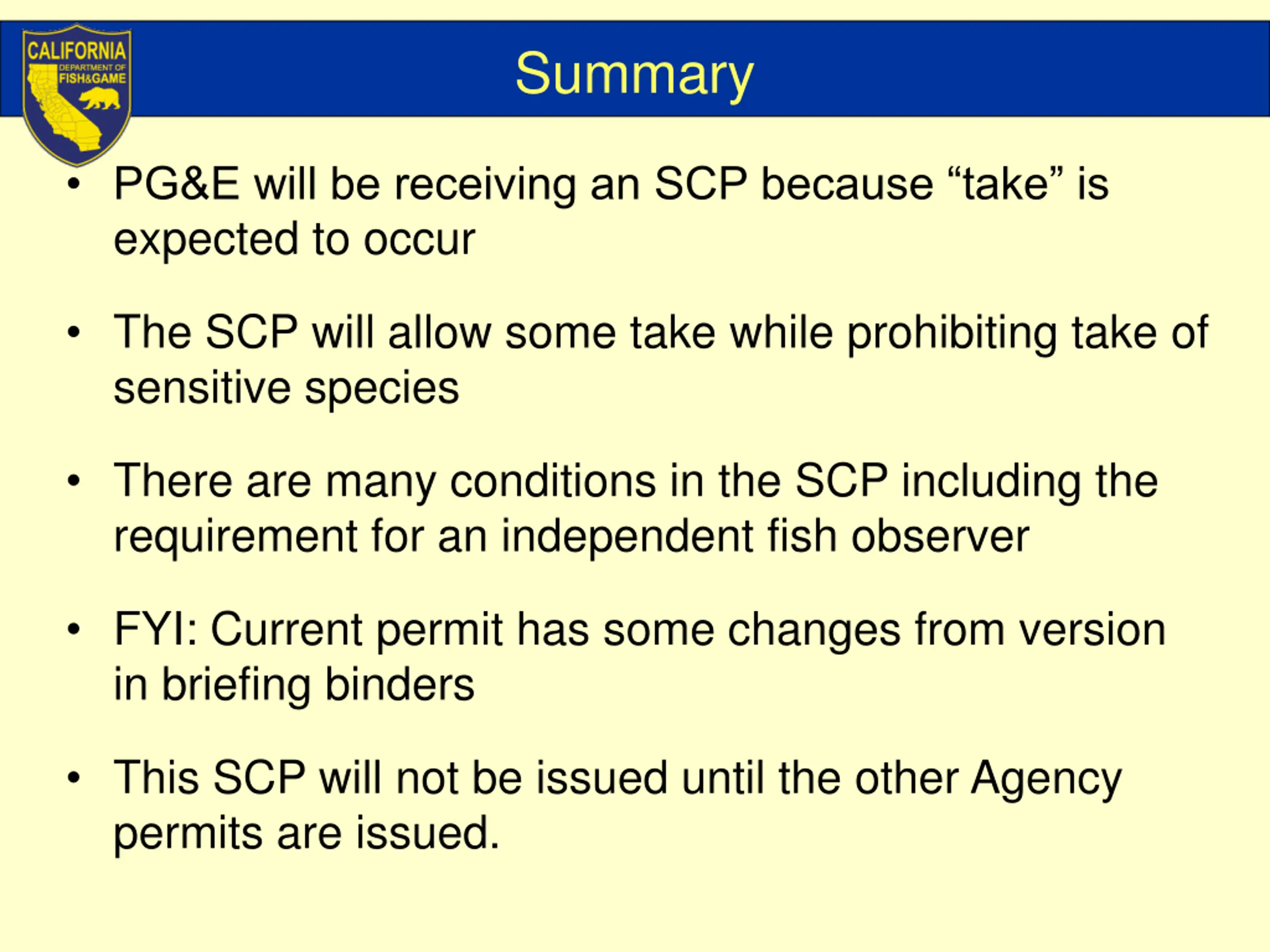 CALIFORNIA
DEPARTMENT OF
FISH&GAME

Summary

• PG&E will be receiving an SCP because “take” is expected to occur

• The SCP will allow some take while prohibiting take of sensitive species

• There are many conditions in the SCP including the requirement for an independent fish observer

• FYI: Current permit has some changes from version in briefing binders

• This SCP will not be issued until the other Agency permits are issued.